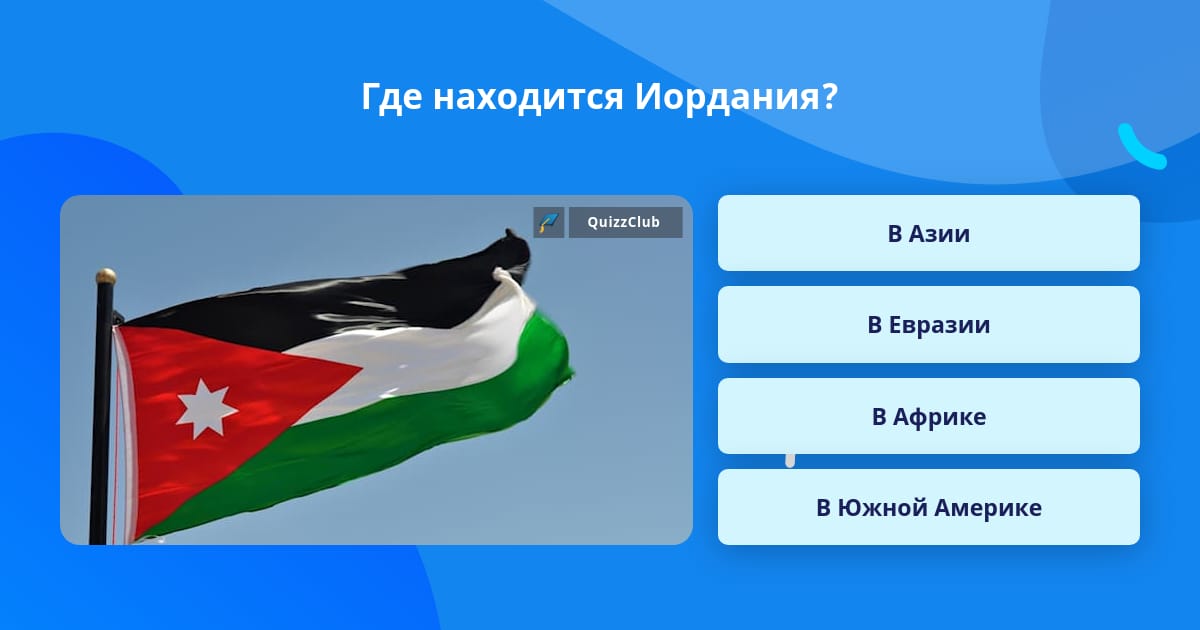 Где находится Иордания?

QuizzClub

В Азии

В Евразии

В Африке

В Южной Америке